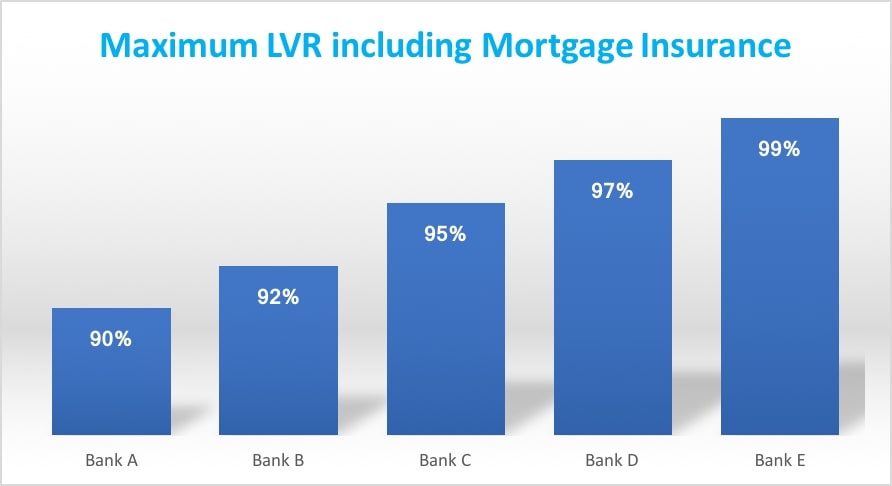 Maximum LVR including Mortgage Insurance

90%
92%
95%
97%
99%

Bank A
Bank B
Bank C
Bank D
Bank E